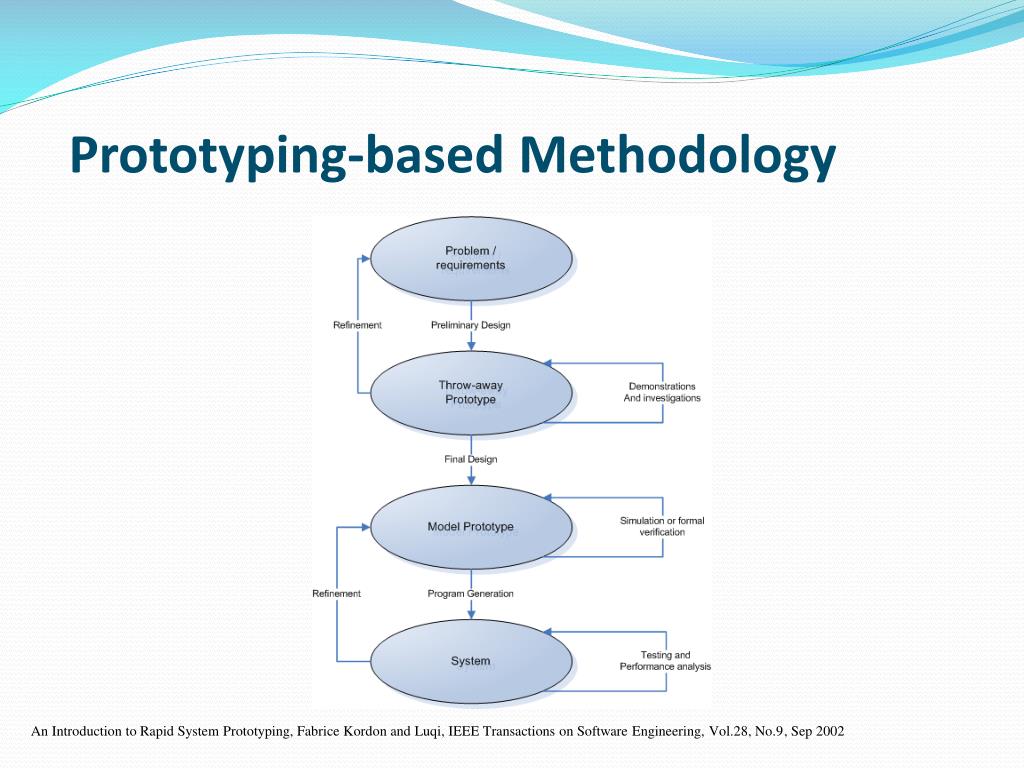 Prototyping-based Methodology

Problem / requirements

Refinement

Preliminary Design

Throw-away Prototype

Demonstrations And investigations

Final Design

Model Prototype

Simulation or formal verification

Refinement

Program Generation

System

Testing and Performance analysis

An Introduction to Rapid System Prototyping, Fabrice Kordon and Luqi, IEEE Transactions on Software Engineering, Vol.28, No.9, Sep 2002